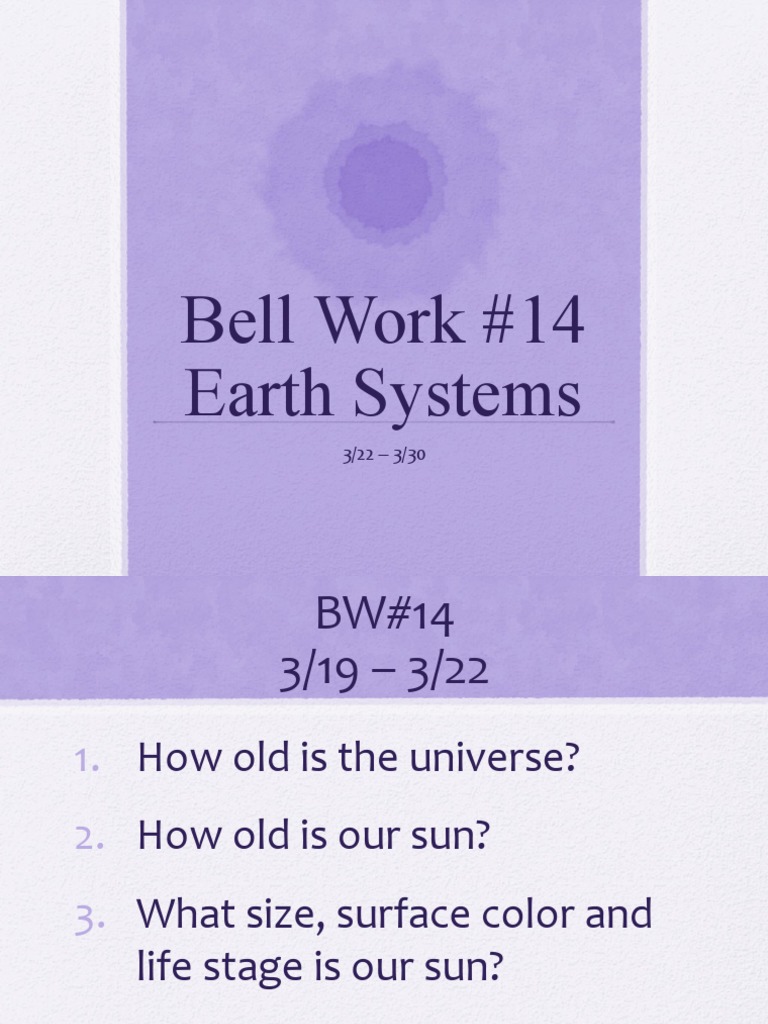 Bell Work #14
Earth Systems

3/22 – 3/30

BW#14
3/19 – 3/22

1. How old is the universe?

2. How old is our sun?

3. What size, surface color and life stage is our sun?